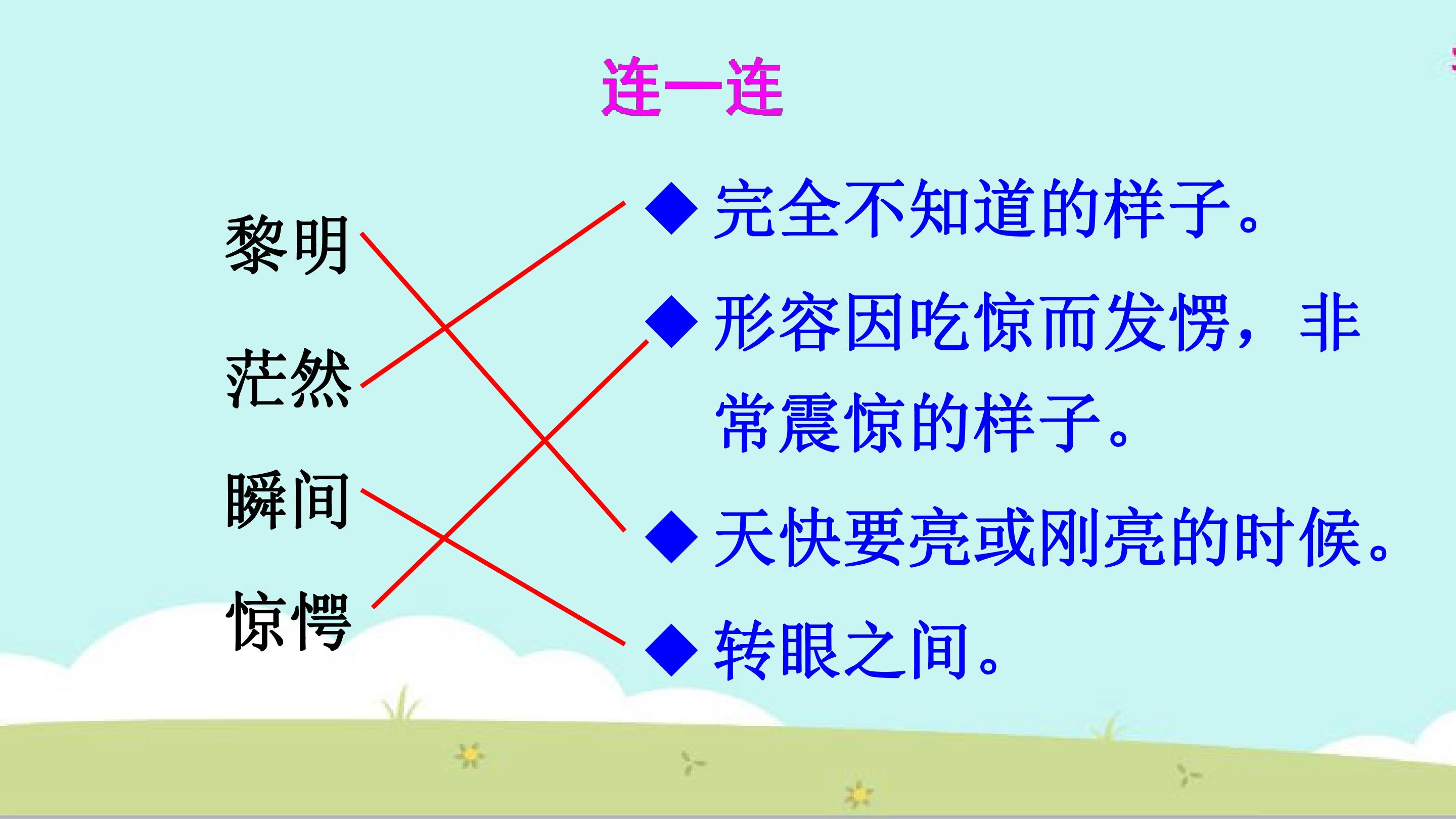 连一连

黎明

茫然

瞬间

惊愕

◆完全不知道的样子。

◆形容因吃惊而发愣，非常震惊的样子。

◆天快要亮或刚亮的时候。

◆转眼之间。